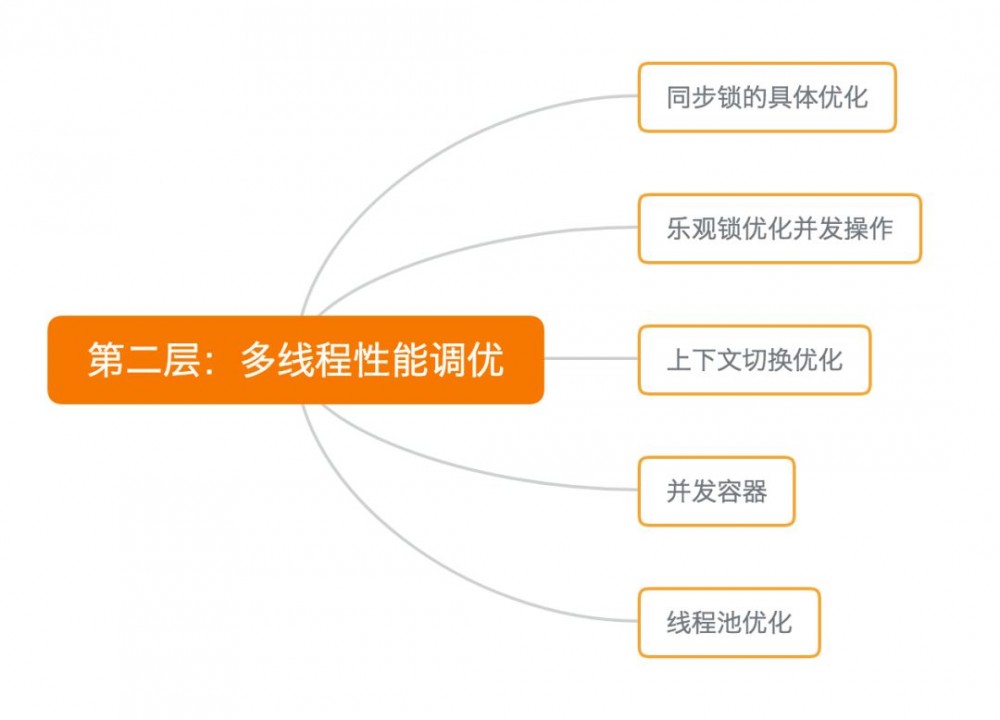 第二层：多线程性能调优

同步锁的具体优化

乐观锁优化并发操作

上下文切换优化

并发容器

线程池优化